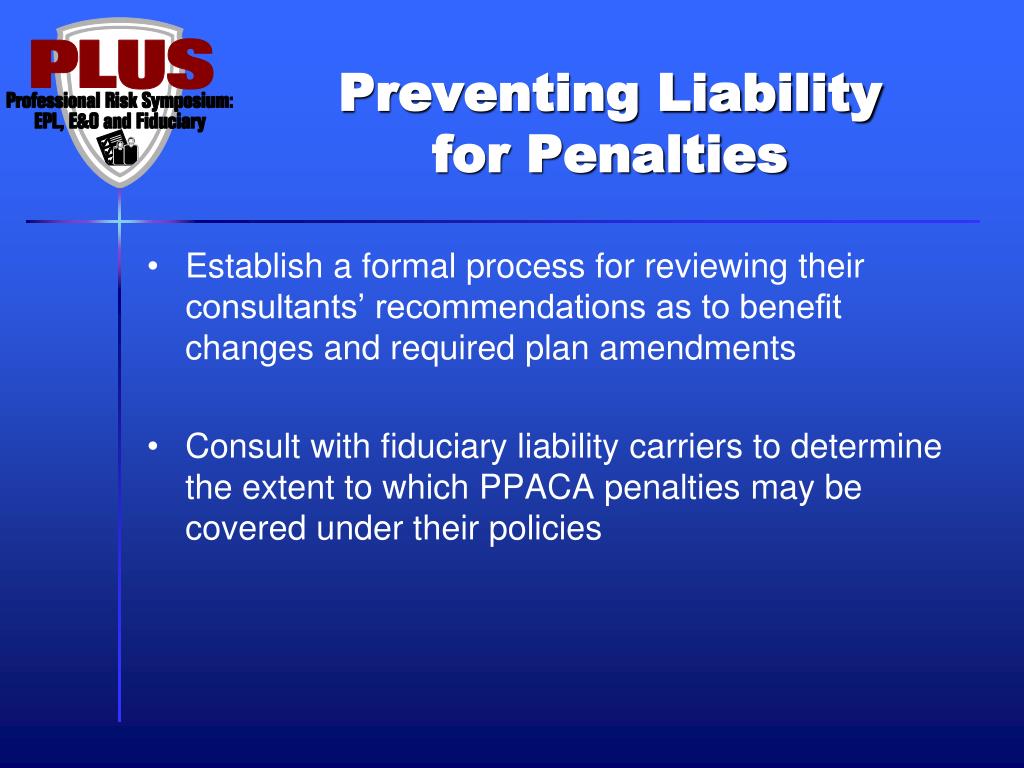 PLUS
Professional Risk Symposium:
EPL, E&O and Fiduciary

Preventing Liability for Penalties

• Establish a formal process for reviewing their consultants’ recommendations as to benefit changes and required plan amendments

• Consult with fiduciary liability carriers to determine the extent to which PPACA penalties may be covered under their policies